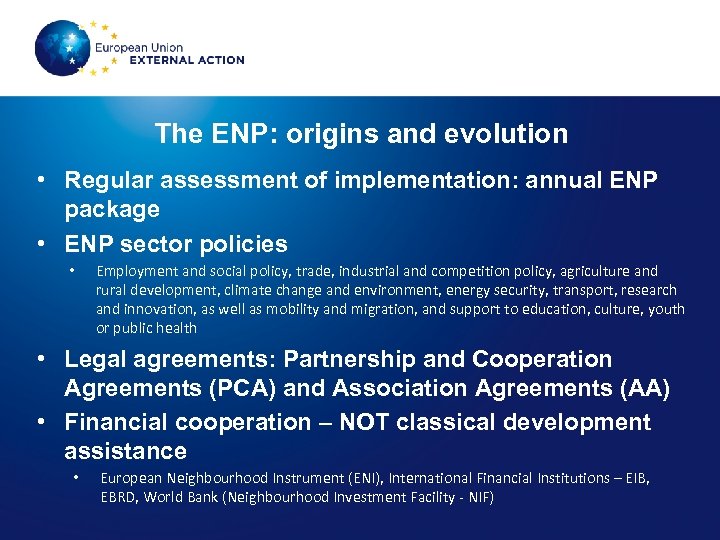 European Union
EXTERNAL ACTION

The ENP: origins and evolution

• Regular assessment of implementation: annual ENP package
• ENP sector policies
  • Employment and social policy, trade, industrial and competition policy, agriculture and rural development, climate change and environment, energy security, transport, research and innovation, as well as mobility and migration, and support to education, culture, youth or public health
• Legal agreements: Partnership and Cooperation Agreements (PCA) and Association Agreements (AA)
• Financial cooperation – NOT classical development assistance
  • European Neighbourhood Instrument (ENI), International Financial Institutions – EIB, EBRD, World Bank (Neighbourhood Investment Facility - NIF)